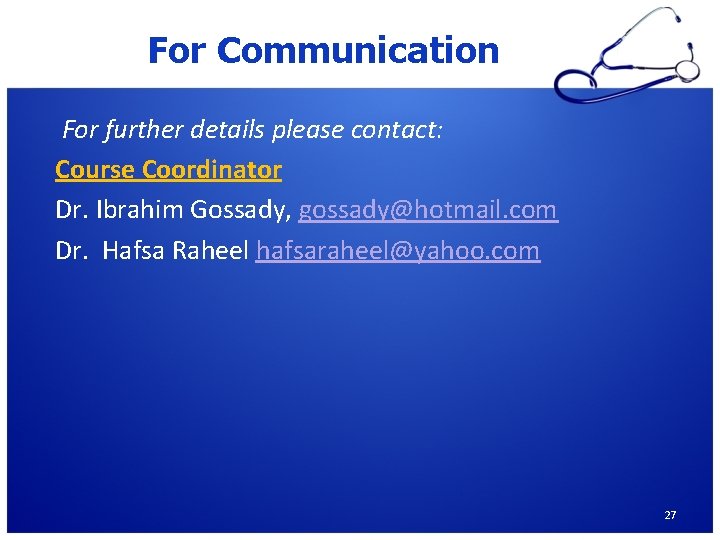 For Communication

For further details please contact:

Course Coordinator

Dr. Ibrahim Gossady, gossady@hotmail.com

Dr. Hafsa Raheel hafsaraheel@yahoo.com

27